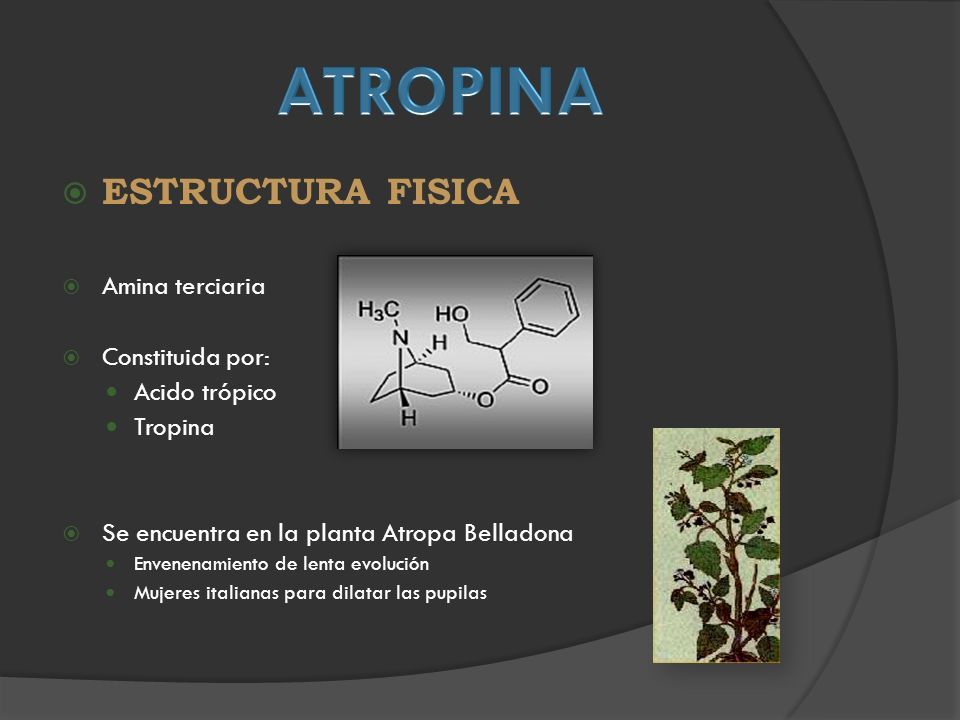 ATROPINA

ESTRUCTURA FISICA

Amina terciaria

Constituida por:
Acido trópico
Tropina

$H_3C$
N
H
HO
O
O
H

Se encuentra en la planta Atropa Belladona
Envenenamiento de lenta evolución
Mujeres italianas para dilatar las pupilas